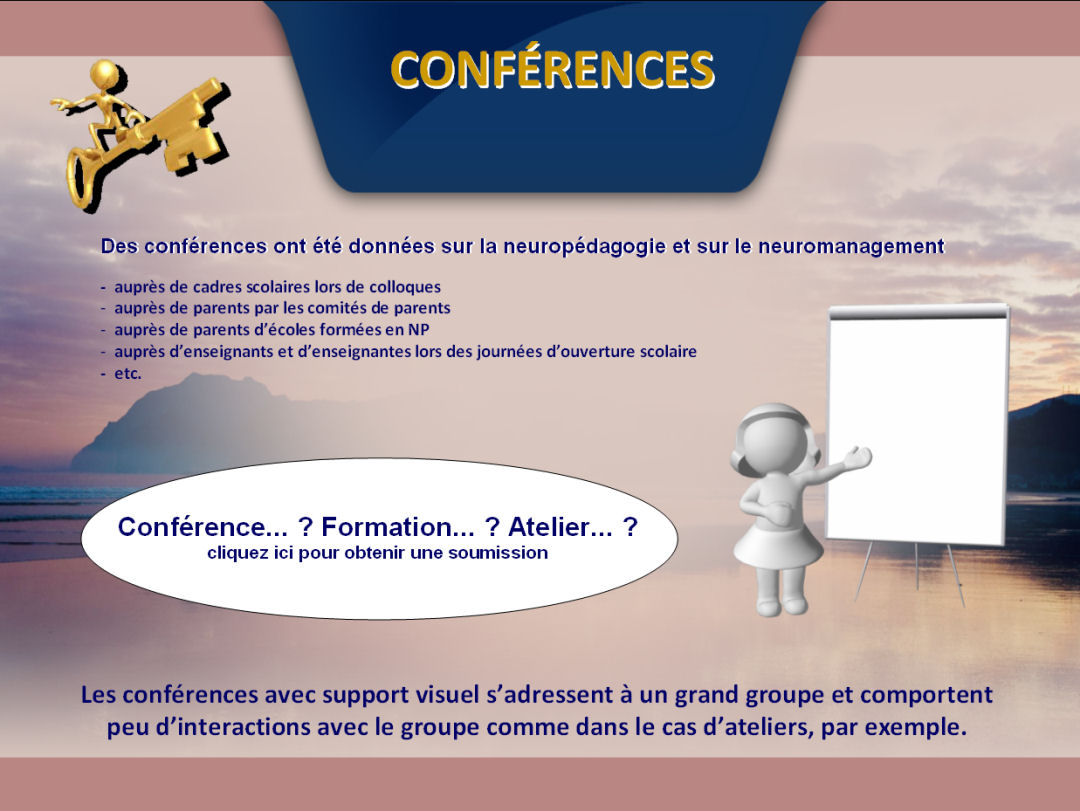 CONFÉRENCES

Des conférences ont été données sur la neuropédagogie et sur le neuromanagement

- auprès de cadres scolaires lors de colloques
- auprès de parents par les comités de parents
- auprès de parents d'écoles formées en NP
- auprès d'enseignants et d'enseignantes lors des journées d'ouverture scolaire
- etc.

Conférence... ? Formation... ? Atelier... ?
cliquez ici pour obtenir une soumission

Les conférences avec support visuel s'adressent à un grand groupe et comportent peu d'interactions avec le groupe comme dans le cas d'ateliers, par exemple.